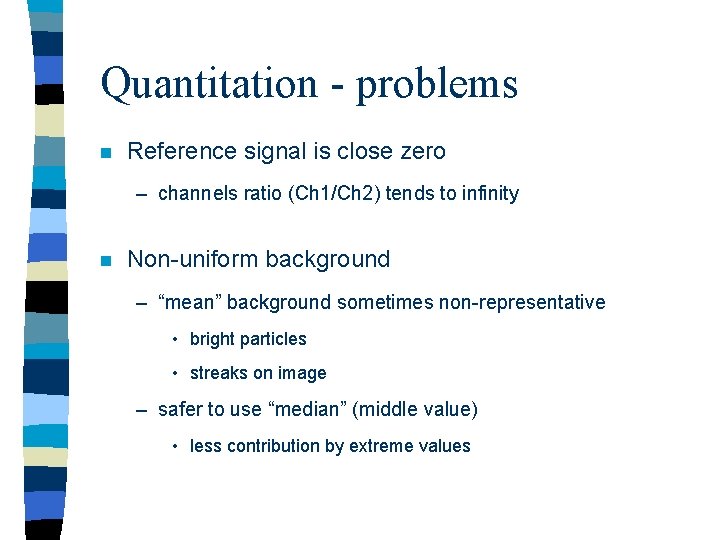 Quantitation - problems

Reference signal is close zero

– channels ratio (Ch1/Ch2) tends to infinity

Non-uniform background

– “mean” background sometimes non-representative

• bright particles

• streaks on image

– safer to use “median” (middle value)

• less contribution by extreme values